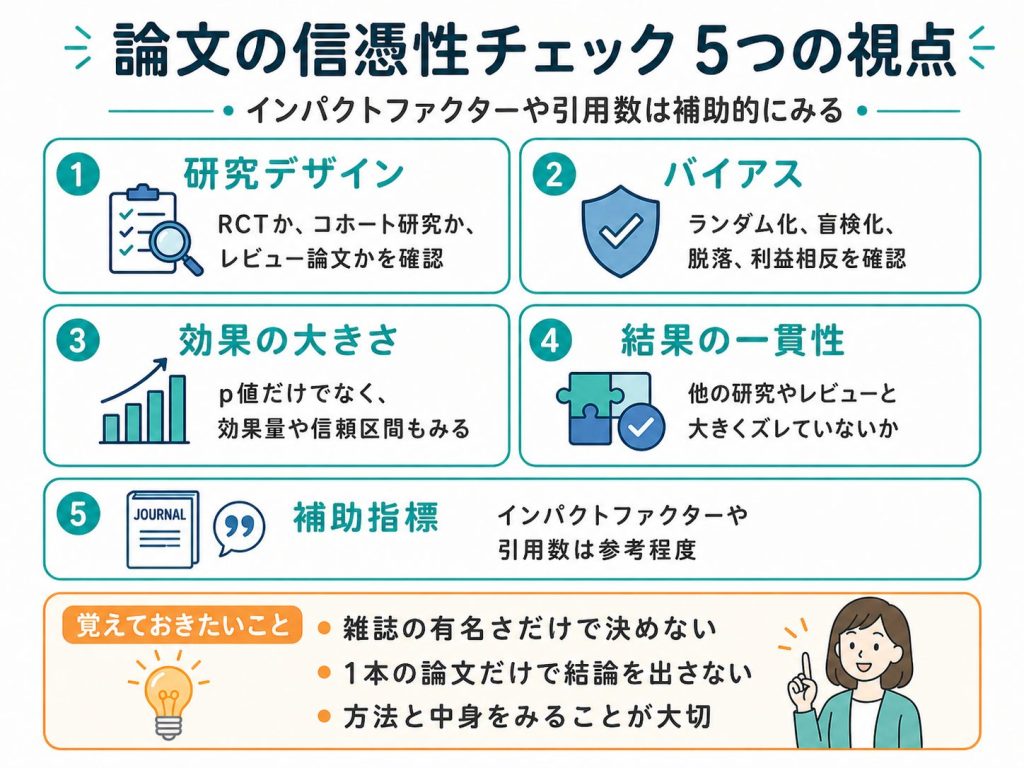 論文の信憑性チェック 5つの視点

インパクトファクターや引用数は補助的にみる

1 研究デザイン
RCTか、コホート研究か、レビュー論文かを確認

2 バイアス
ランダム化、盲検化、脱落、利益相反を確認

3 効果の大きさ
p値だけでなく、効果量や信頼区間もみる

4 結果の一貫性
他の研究やレビューと大きくズレていないか

5 JOURNAL 補助指標
インパクトファクターや引用数は参考程度

覚えておきたいこと
雑誌の有名さだけで決めない
1本の論文だけで結論を出さない
方法と中身をみることが大切